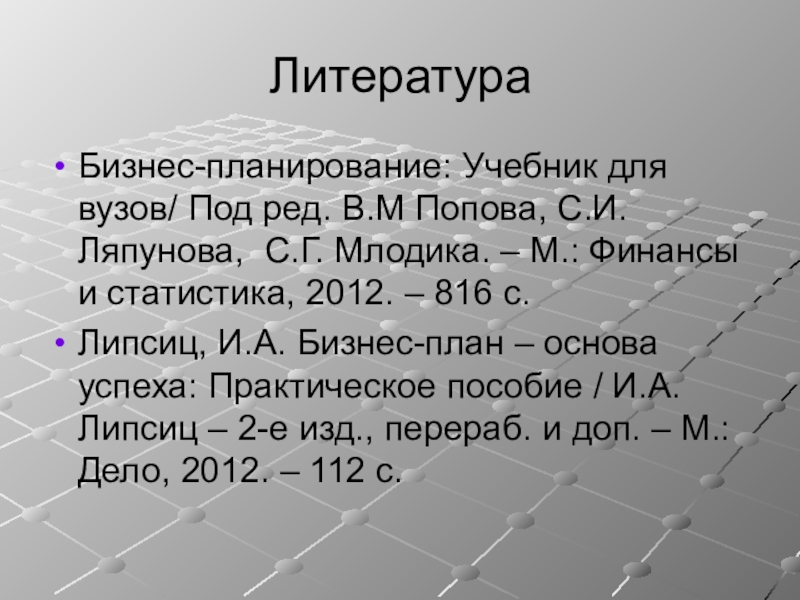 Литература

• Бизнес-планирование: Учебник для вузов/ Под ред. В.М Попова, С.И. Ляпунова, С.Г. Млодика. – М.: Финансы и статистика, 2012. – 816 с.

• Липсиц, И.А. Бизнес-план – основа успеха: Практическое пособие / И.А. Липсиц – 2-е изд., перераб. и доп. – М.: Дело, 2012. – 112 с.